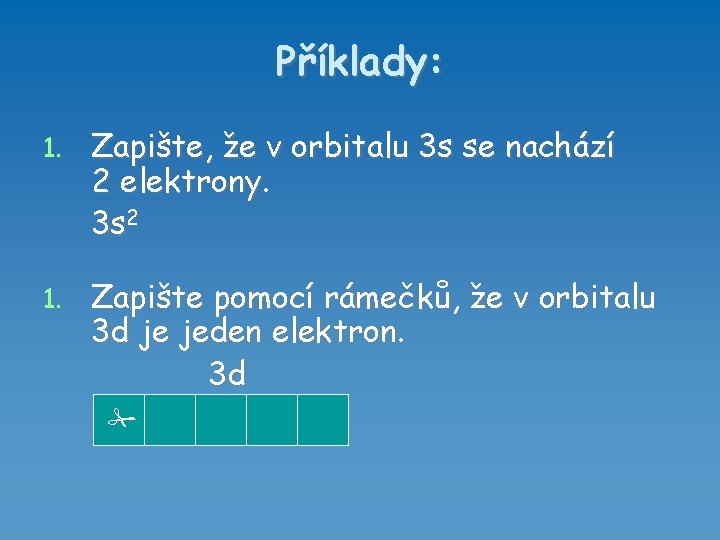 Příklady:

1. Zapište, že v orbitalu 3s se nachází 2 elektrony.
$3s^2$

1. Zapište pomocí rámečků, že v orbitalu 3d je jeden elektron.
3d